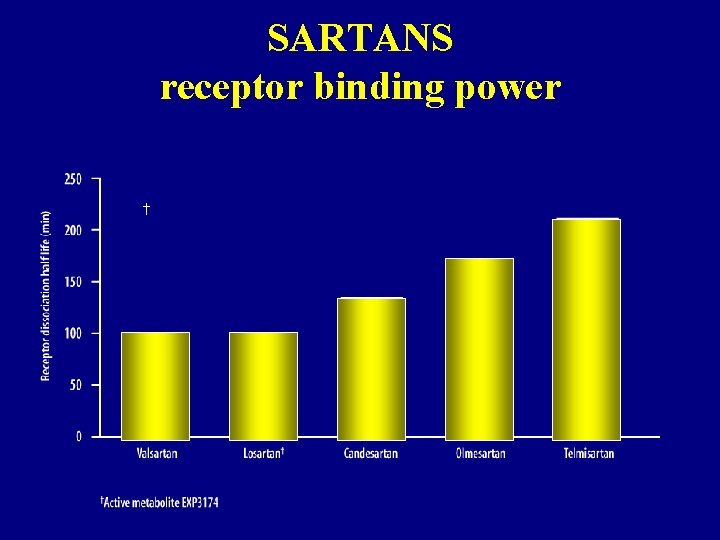 SARTANS
receptor binding power

Receptor dissociation half life (min)

250
200
150
100
50
0

†

Valsartan
Losartan†
Candesartan
Olmesartan
Telmisartan

†Active metabolite EXP3174